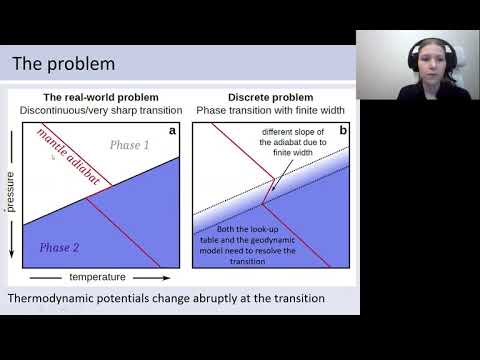 The problem

The real-world problem
Discontinuous/very sharp transition

a

mantle adiabat

Phase 1

Phase 2

pressure

temperature

Discrete problem
Phase transition with finite width

b

different slope of the adiabat due to finite width

Both the look-up table and the geodynamic model need to resolve the transition

Thermodynamic potentials change abruptly at the transition